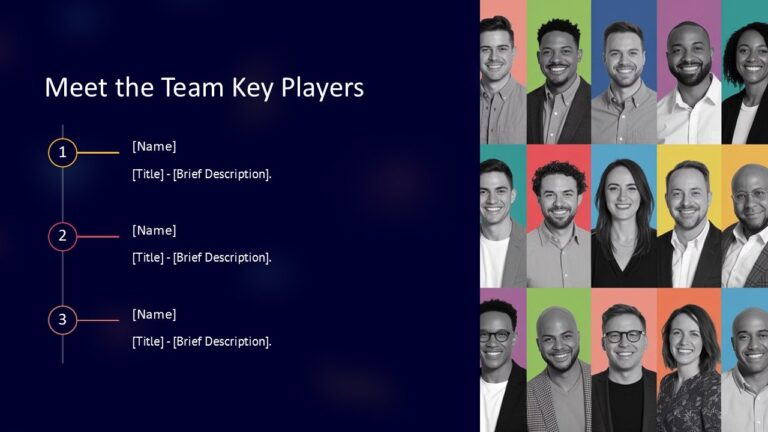 Meet the Team Key Players

1

[Name]

[Title] - [Brief Description].

2

[Name]

[Title] - [Brief Description].

3

[Name]

[Title] - [Brief Description].